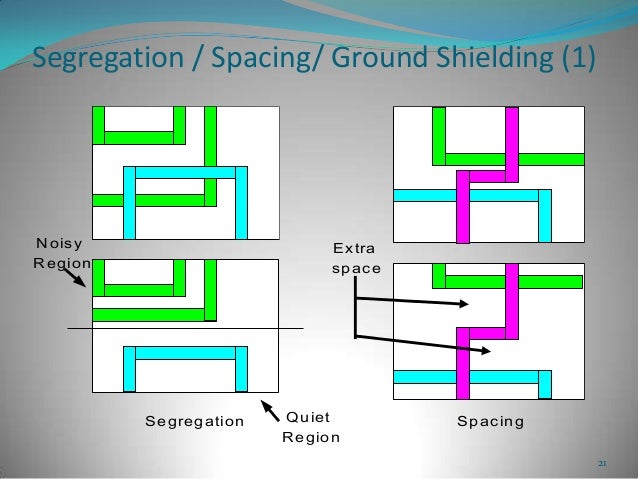 Segregation / Spacing/ Ground Shielding (1)

Noisy Region

Extra space

Segregation

Quiet Region

Spacing

21